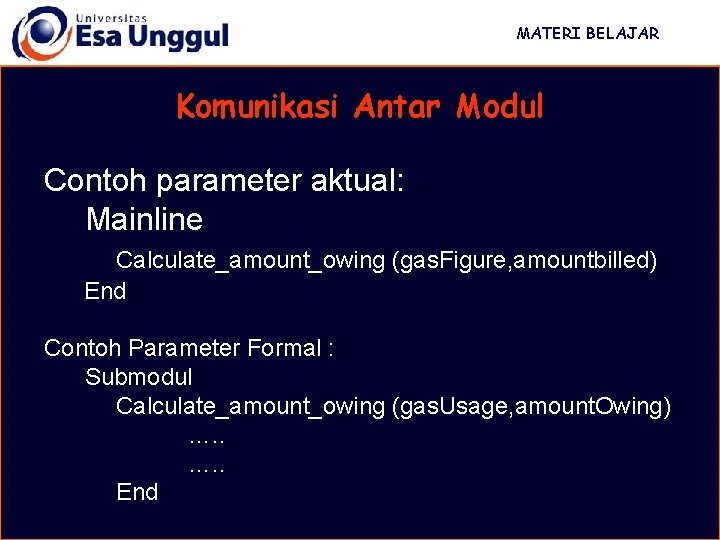 Universitas Esa Unggul

MATERI BELAJAR

Komunikasi Antar Modul

Contoh parameter aktual:
Mainline
Calculate_amount_owing (gasFigure,amountbilled)
End

Contoh Parameter Formal :
Submodul
Calculate_amount_owing (gasUsage,amountOwing)
…..
…..
End